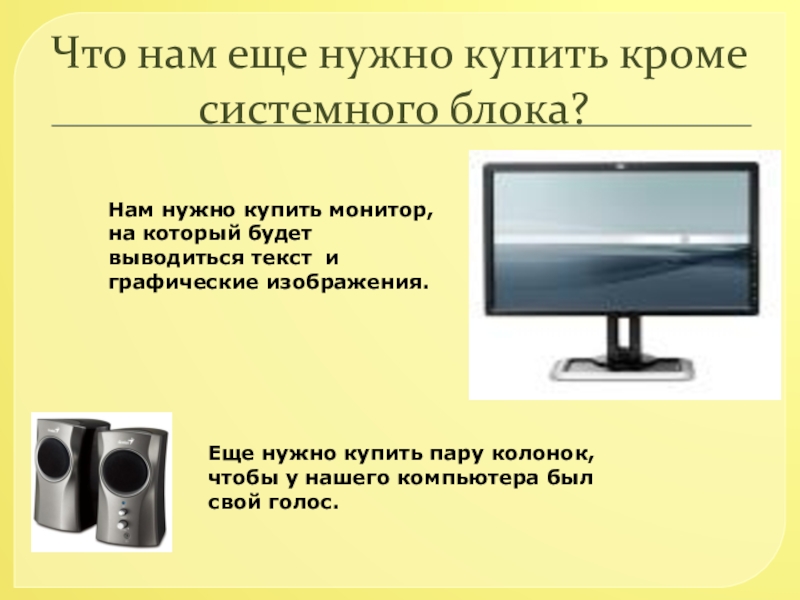 Что нам еще нужно купить кроме системного блока?

Нам нужно купить монитор, на который будет выводиться текст и графические изображения.

Еще нужно купить пару колонок, чтобы у нашего компьютера был свой голос.